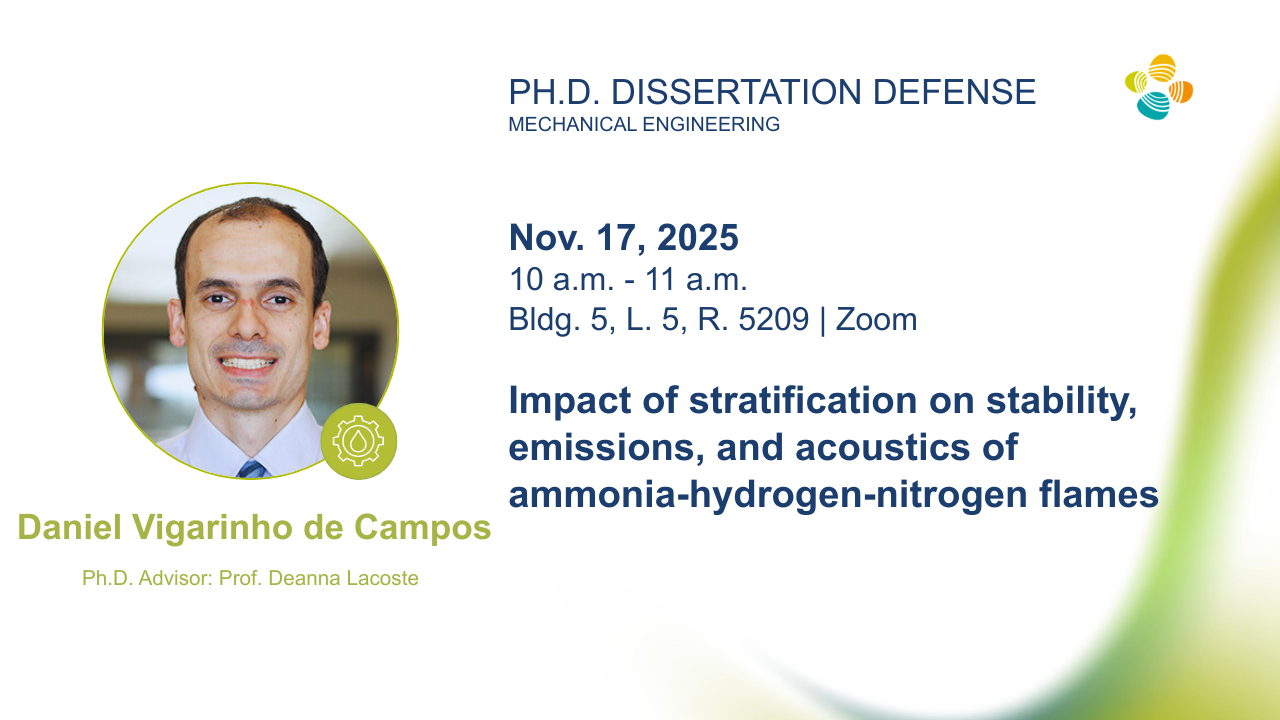 PH.D. DISSERTATION DEFENSE
MECHANICAL ENGINEERING

Nov. 17, 2025
10 a.m. - 11 a.m.
Bldg. 5, L. 5, R. 5209 | Zoom

Impact of stratification on stability, emissions, and acoustics of ammonia-hydrogen-nitrogen flames

Daniel Vigarinho de Campos

Ph.D. Advisor: Prof. Deanna Lacoste